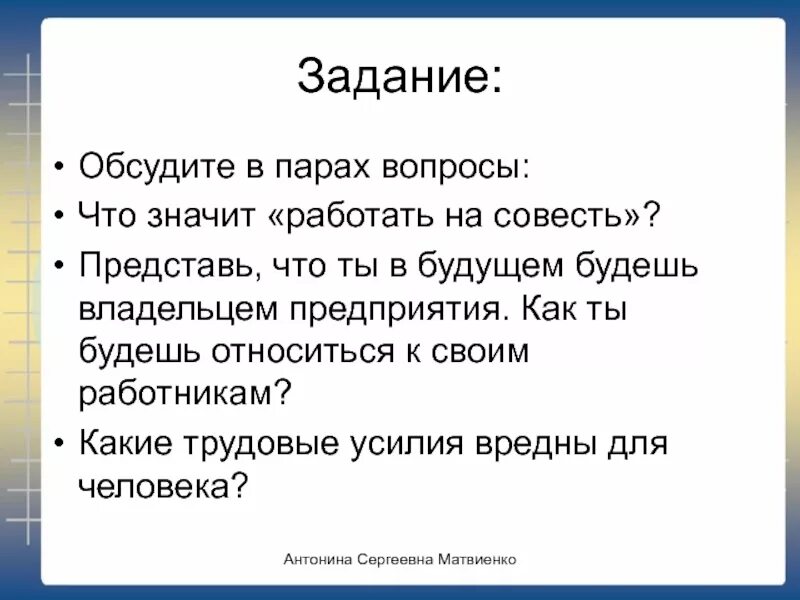 Задание:

• Обсудите в парах вопросы:
• Что значит «работать на совесть»?
• Представь, что ты в будущем будешь владельцем предприятия. Как ты будешь относиться к своим работникам?
• Какие трудовые усилия вредны для человека?

Антонина Сергеевна Матвиенко